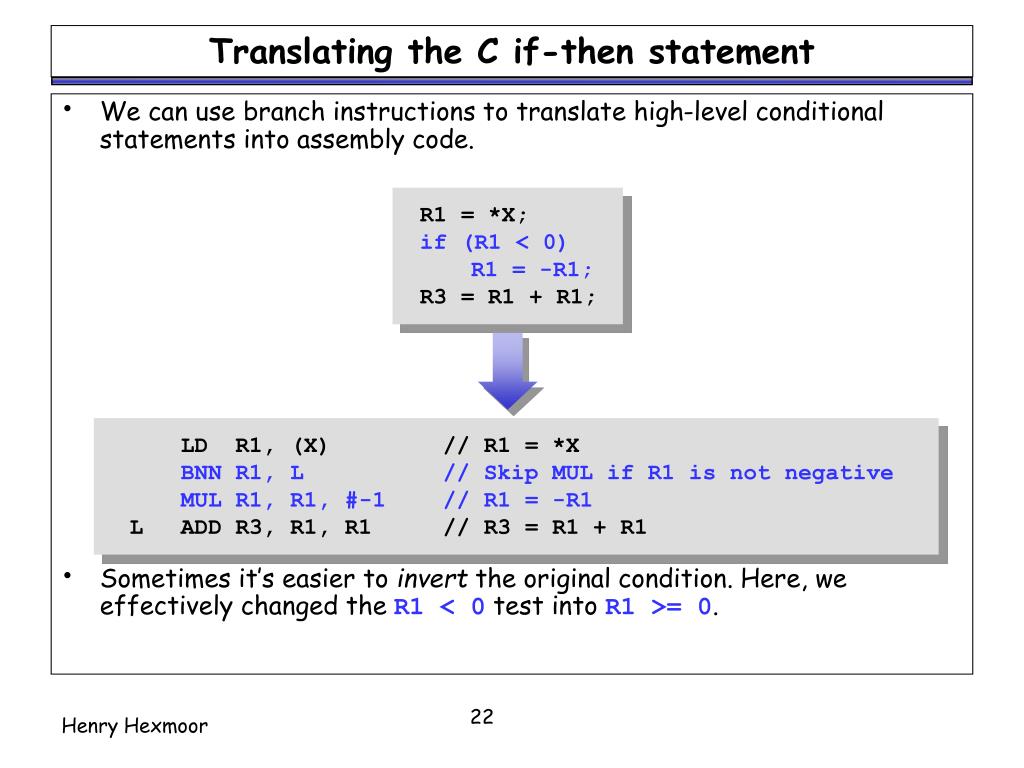 Translating the C if-then statement

• We can use branch instructions to translate high-level conditional statements into assembly code.

R1 = *X;
if (R1 < 0)
    R1 = -R1;
R3 = R1 + R1;

    LD  R1, (X)          // R1 = *X
    BNN R1, L            // Skip MUL if R1 is not negative
    MUL R1, R1, #-1      // R1 = -R1
L   ADD R3, R1, R1       // R3 = R1 + R1

• Sometimes it's easier to invert the original condition. Here, we effectively changed the R1 < 0 test into R1 >= 0.

Henry Hexmoor

22